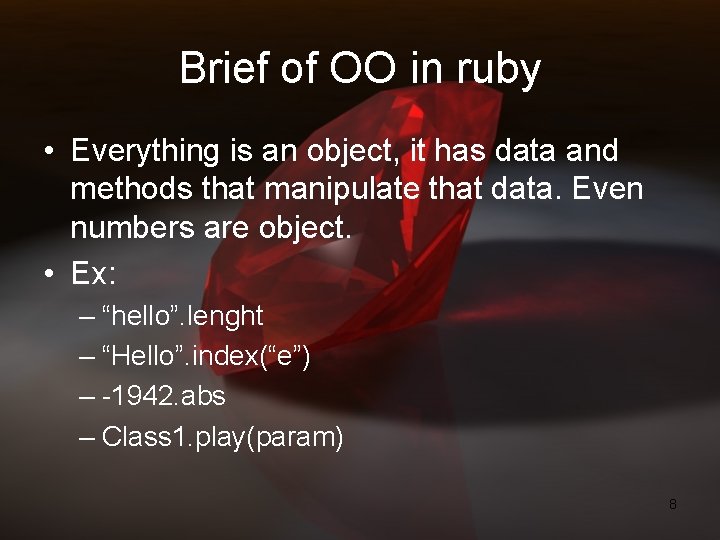 Brief of OO in ruby

• Everything is an object, it has data and methods that manipulate that data. Even numbers are object.

• Ex:
– “hello”.lenght
– “Hello”.index(“e”)
– -1942.abs
– Class1.play(param)

8